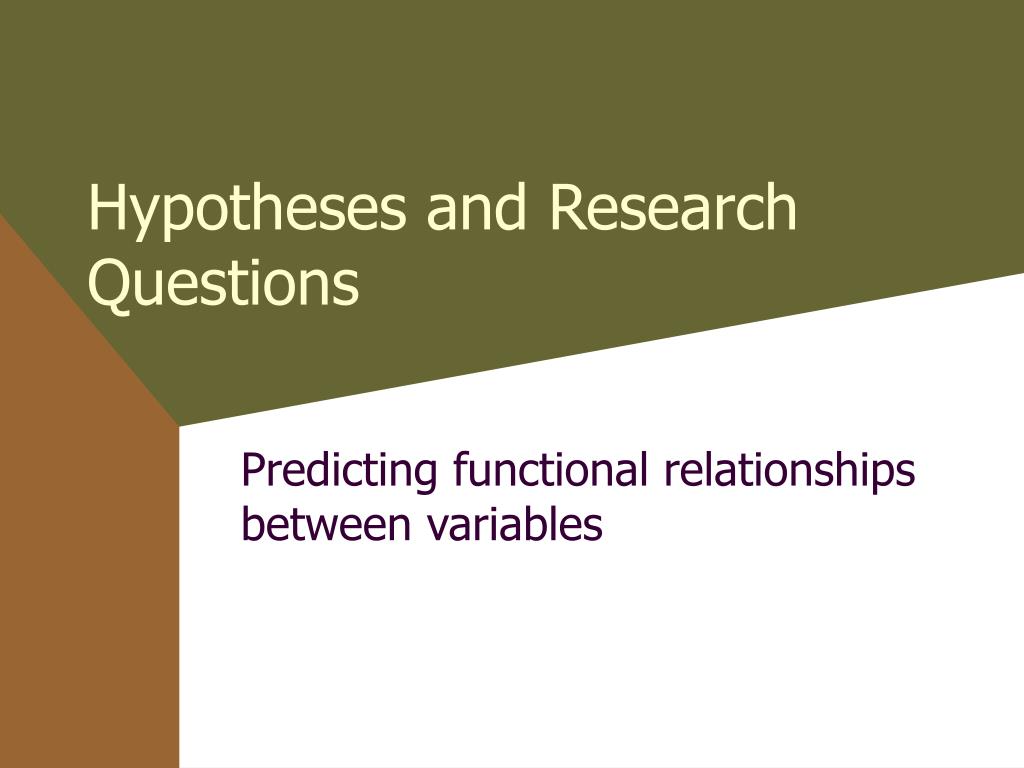 Hypotheses and Research Questions

Predicting functional relationships between variables